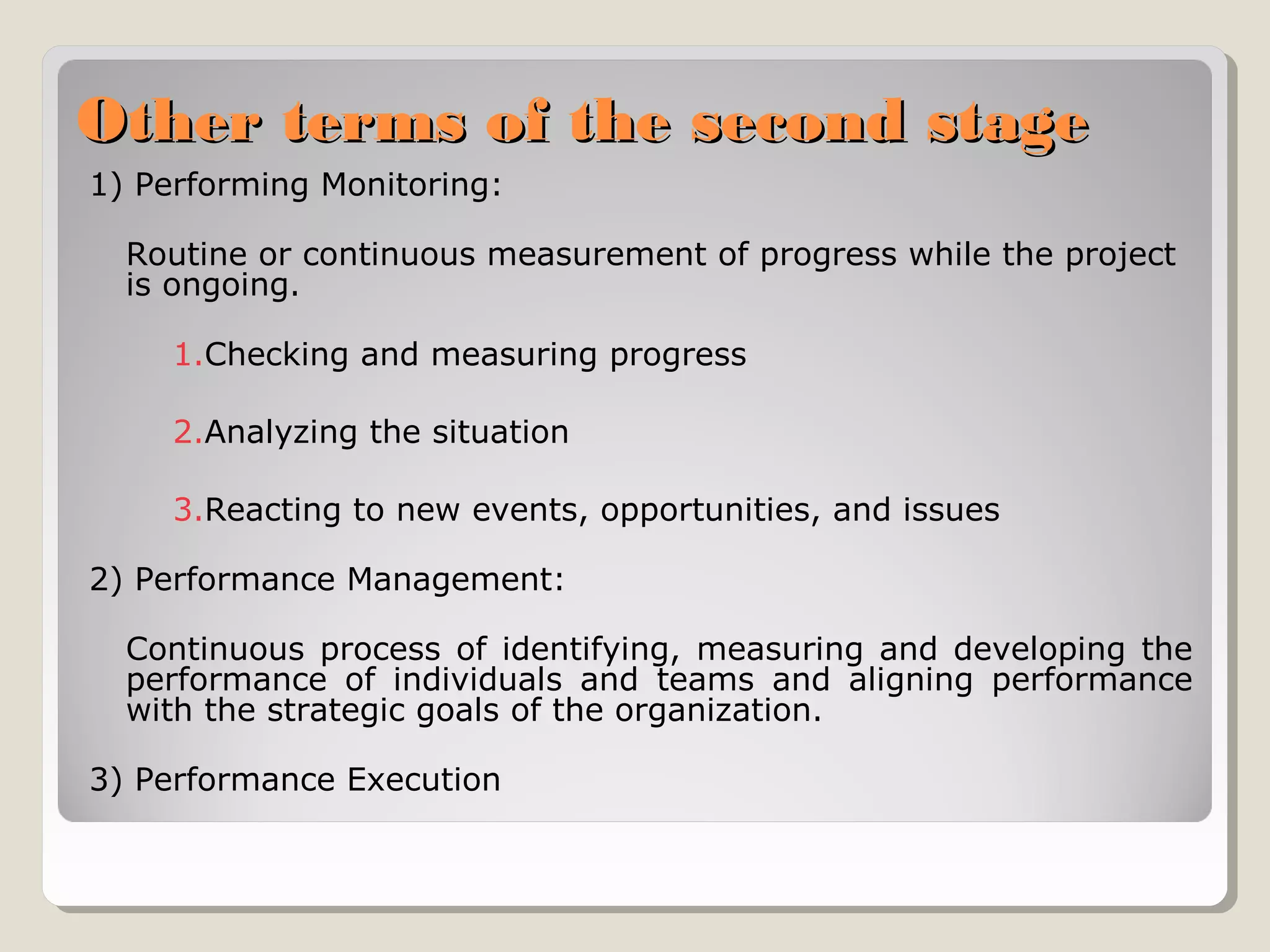 Other terms of the second stage

1) Performing Monitoring:

Routine or continuous measurement of progress while the project is ongoing.

1.Checking and measuring progress

2.Analyzing the situation

3.Reacting to new events, opportunities, and issues

2) Performance Management:

Continuous process of identifying, measuring and developing the performance of individuals and teams and aligning performance with the strategic goals of the organization.

3) Performance Execution